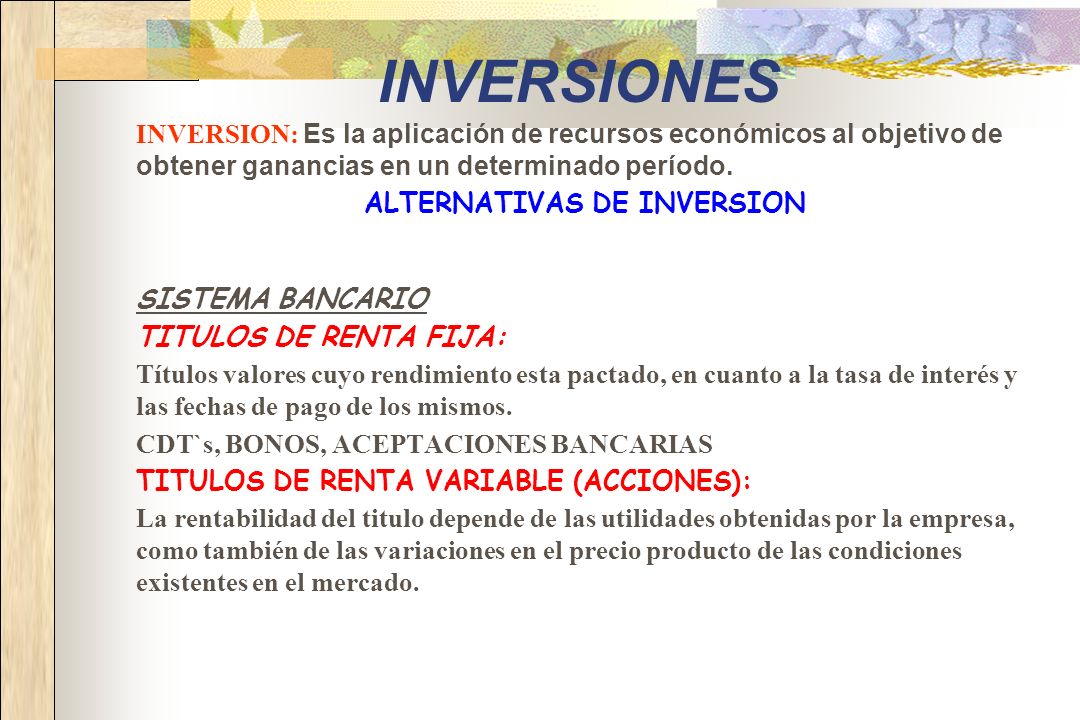 INVERSIONES

INVERSION: Es la aplicación de recursos económicos al objetivo de obtener ganancias en un determinado período.

ALTERNATIVAS DE INVERSION

SISTEMA BANCARIO

TITULOS DE RENTA FIJA:

Títulos valores cuyo rendimiento esta pactado, en cuanto a la tasa de interés y las fechas de pago de los mismos.

CDT`s, BONOS, ACEPTACIONES BANCARIAS

TITULOS DE RENTA VARIABLE (ACCIONES):

La rentabilidad del titulo depende de las utilidades obtenidas por la empresa, como también de las variaciones en el precio producto de las condiciones existentes en el mercado.